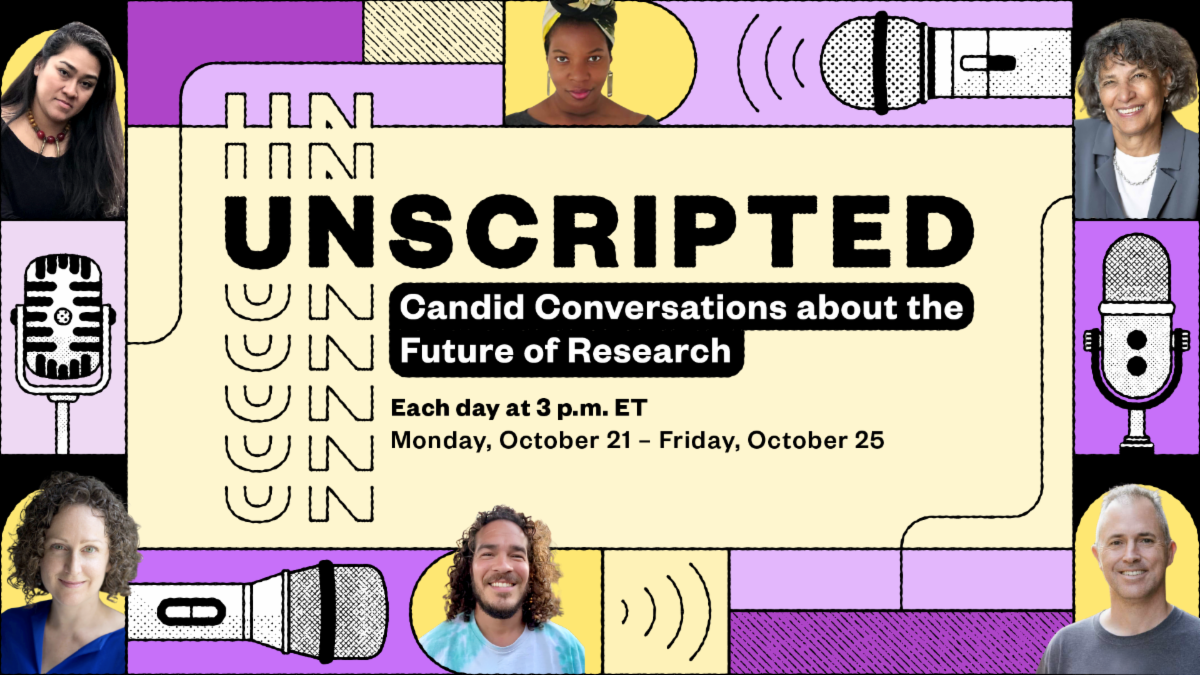 UNSCRIPTED

Candid Conversations about the Future of Research

Each day at 3 p.m. ET

Monday, October 21 – Friday, October 25